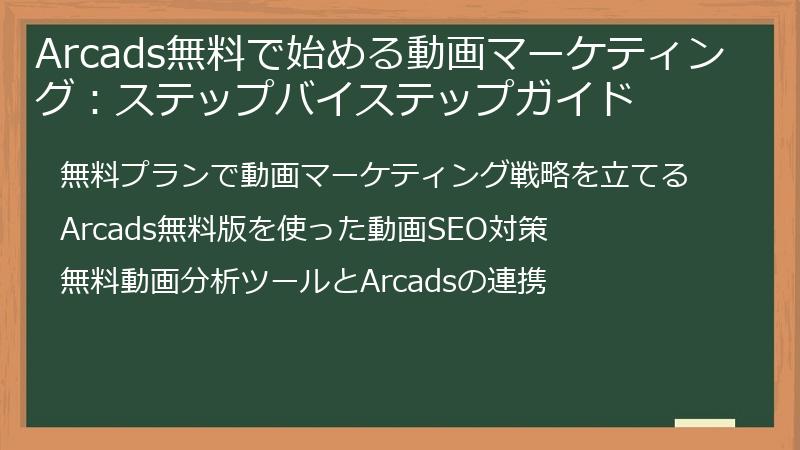 Arcads無料で始める動画マーケティング：ステップバイステップガイド

無料プランで動画マーケティング戦略を立てる

Arcads無料版を使った動画SEO対策

無料動画分析ツールとArcadsの連携